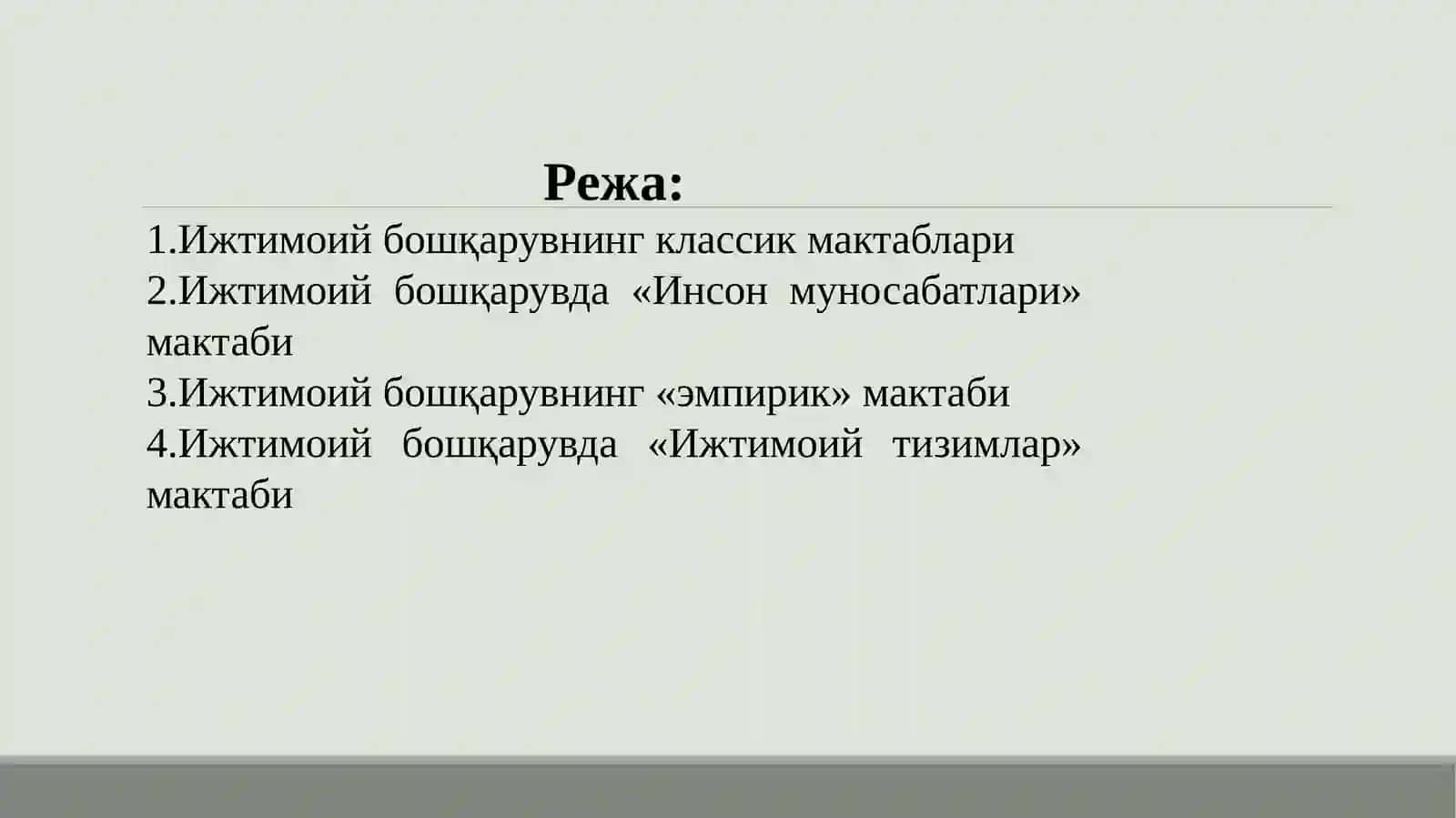 Режа:

1.Ижтимоий бошқарувнинг классик мактаблари
2.Ижтимоий бошқарувда «Инсон муносабатлари» мактаби
3.Ижтимоий бошқарувнинг «эмпирик» мактаби
4.Ижтимоий бошқарувда «Ижтимоий тизимлар» мактаби